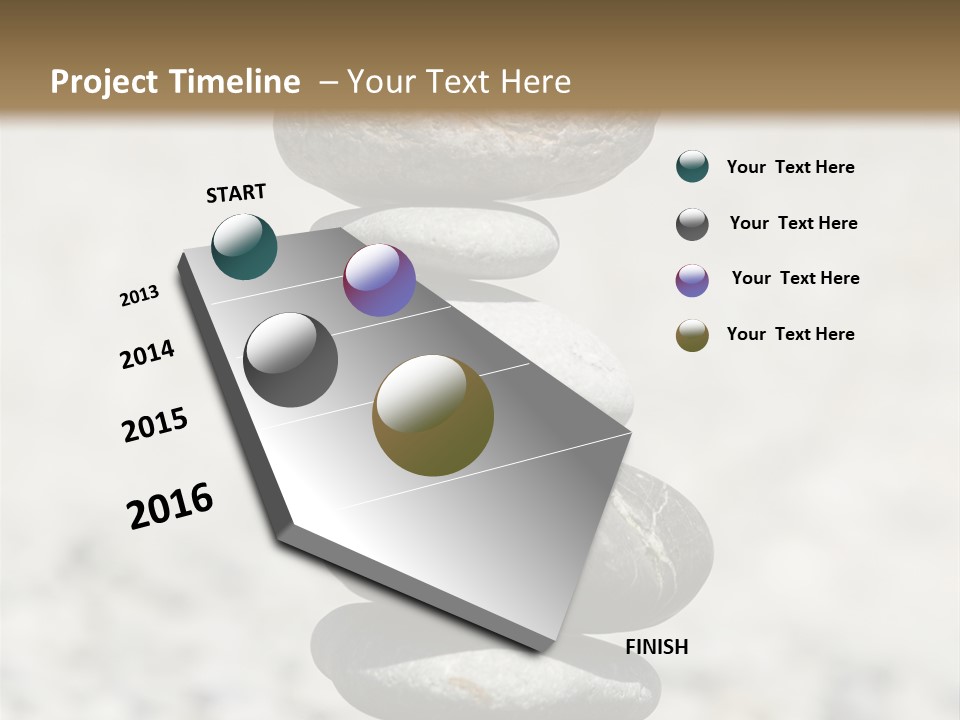 Project Timeline – Your Text Here

START

2013

2014

2015

2016

FINISH

Your Text Here

Your Text Here

Your Text Here

Your Text Here